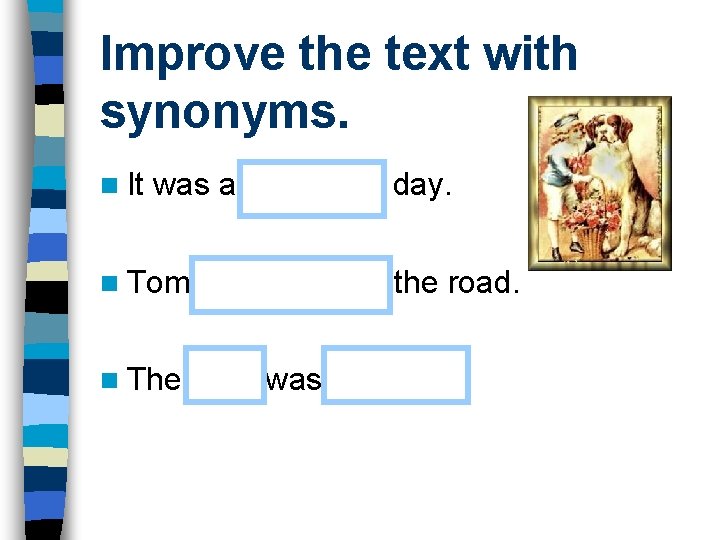 Improve the text with synonyms.

It was a day.

Tom the road.

The was